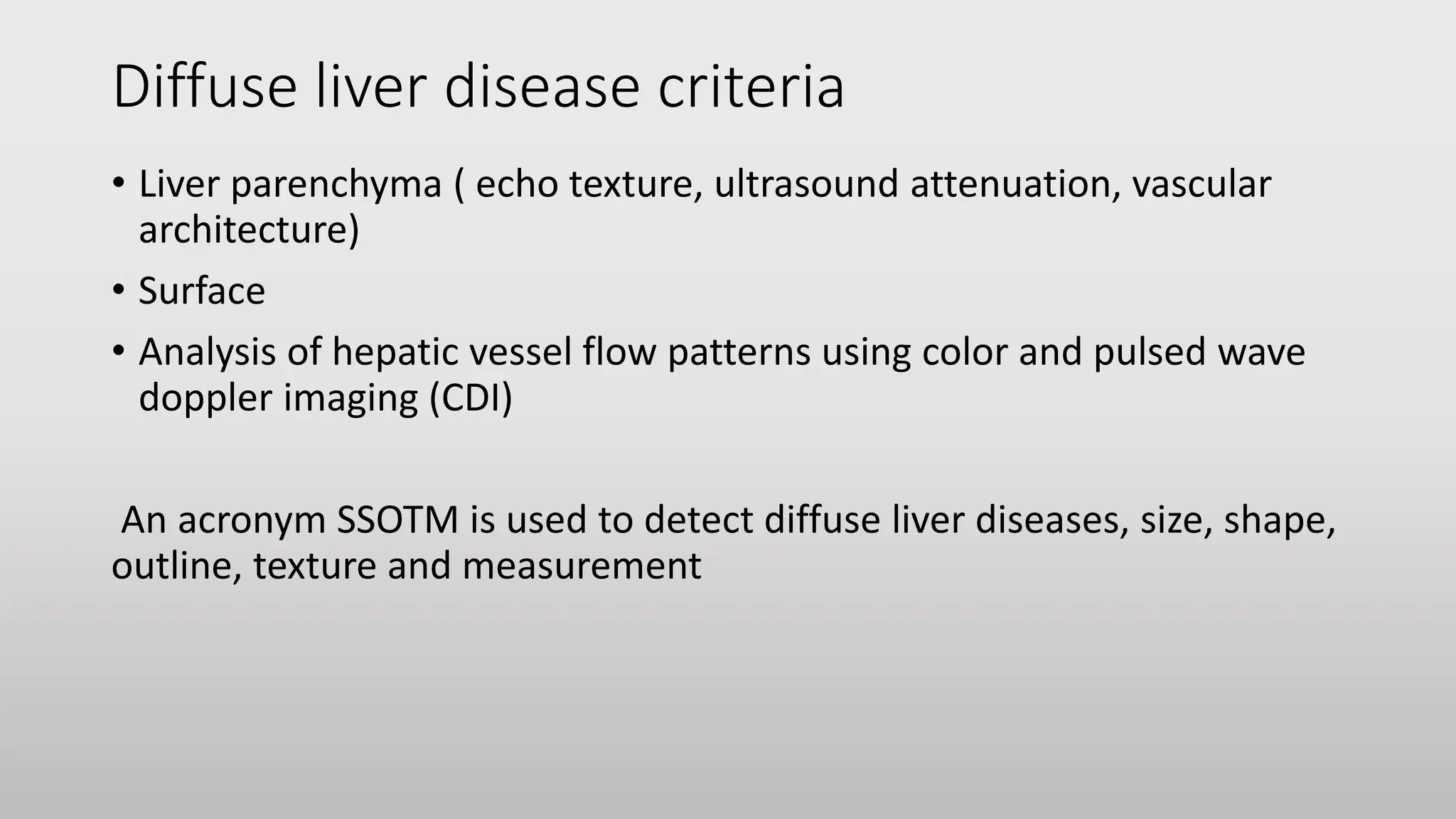 Diffuse liver disease criteria

• Liver parenchyma ( echo texture, ultrasound attenuation, vascular architecture)

• Surface

• Analysis of hepatic vessel flow patterns using color and pulsed wave doppler imaging (CDI)

An acronym SSOTM is used to detect diffuse liver diseases, size, shape, outline, texture and measurement